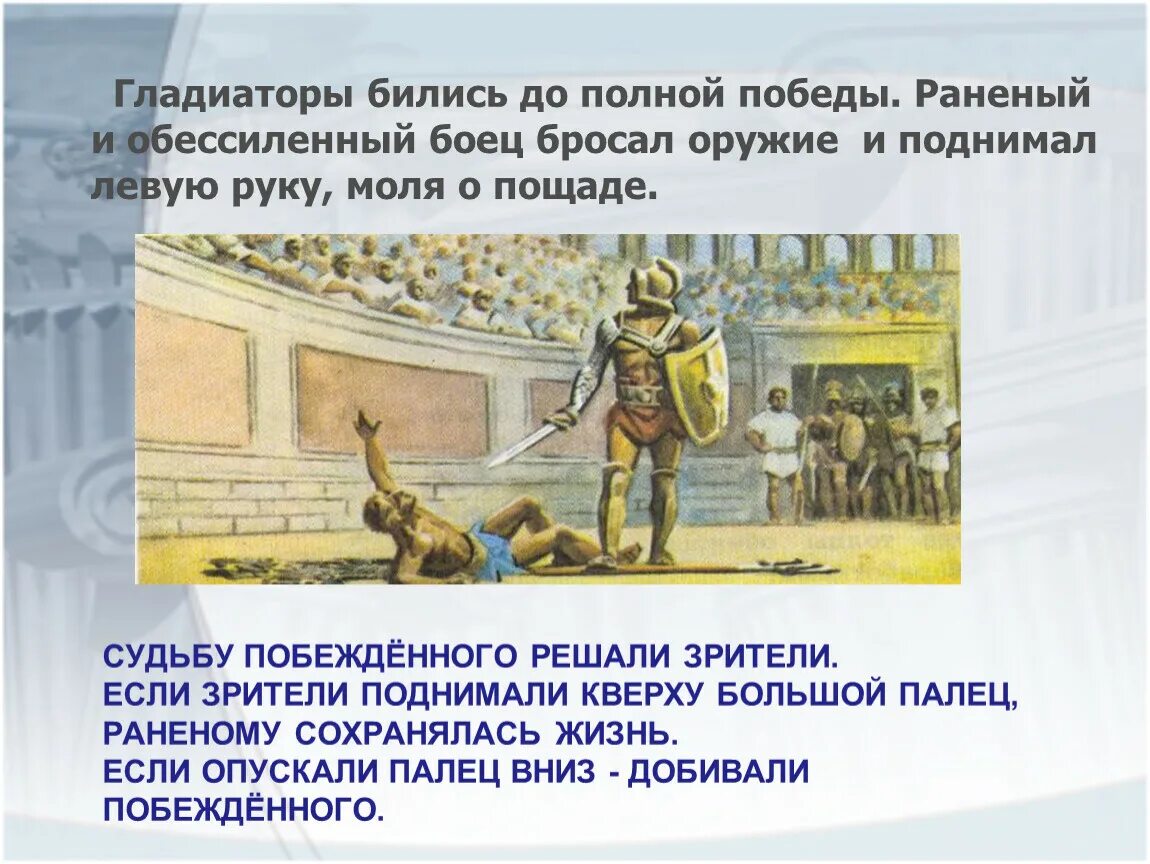 Гладиаторы бились до полной победы. Раненый и обессиленный боец бросал оружие и поднимал левую руку, моля о пощаде.

СУДЬБУ ПОБЕЖДЁННОГО РЕШАЛИ ЗРИТЕЛИ.
ЕСЛИ ЗРИТЕЛИ ПОДНИМАЛИ КВЕРХУ БОЛЬШОЙ ПАЛЕЦ, РАНЕНОМУ СОХРАНЯЛАСЬ ЖИЗНЬ.
ЕСЛИ ОПУСКАЛИ ПАЛЕЦ ВНИЗ - ДОБИВАЛИ ПОБЕЖДЁННОГО.